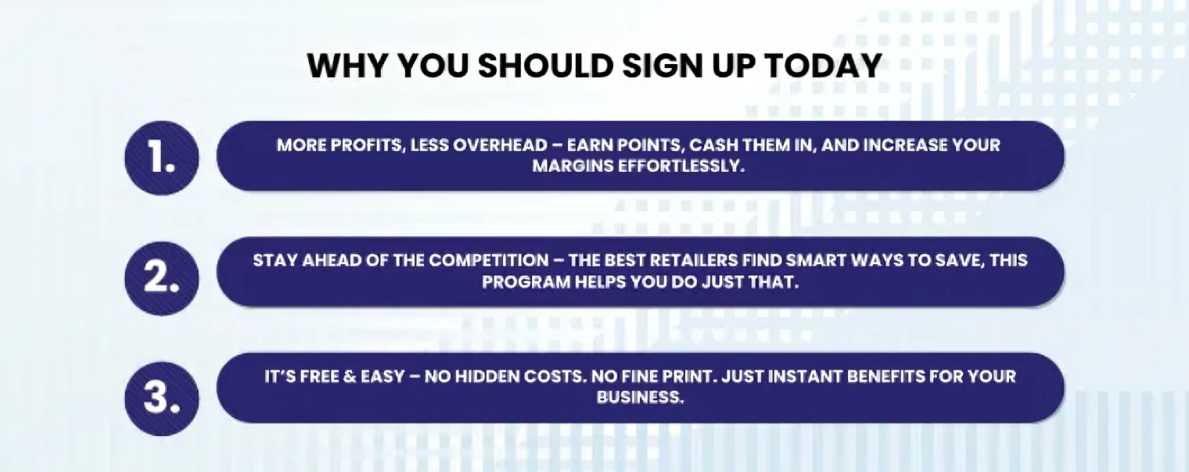 WHY YOU SHOULD SIGN UP TODAY

1.

MORE PROFITS, LESS OVERHEAD – EARN POINTS, CASH THEM IN, AND INCREASE YOUR MARGINS EFFORTLESSLY.

2.

STAY AHEAD OF THE COMPETITION – THE BEST RETAILERS FIND SMART WAYS TO SAVE, THIS PROGRAM HELPS YOU DO JUST THAT.

3.

IT'S FREE & EASY – NO HIDDEN COSTS. NO FINE PRINT. JUST INSTANT BENEFITS FOR YOUR BUSINESS.